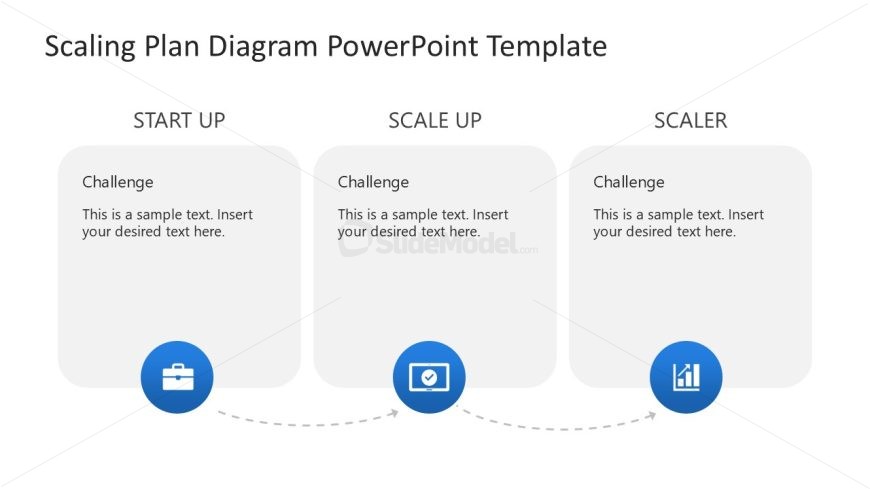 Scaling Plan Diagram PowerPoint Template

START UP

Challenge

This is a sample text. Insert your desired text here.

SCALE UP

Challenge

This is a sample text. Insert your desired text here.

SlideModel.com

SCALER

Challenge

This is a sample text. Insert your desired text here.